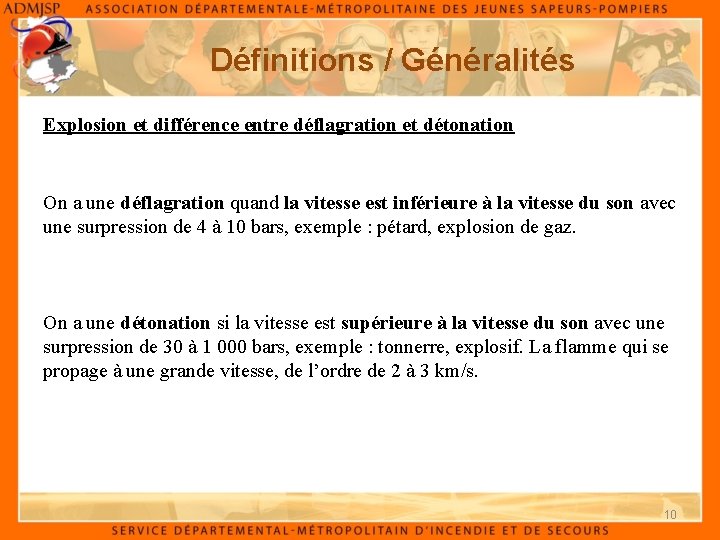 ADMJSP ASSOCIATION DÉPARTEMENTALE-MÉTROPOLITAINE DES JEUNES SAPEURS-POMPIERS

Définitions / Généralités

Explosion et différence entre déflagration et détonation

On a une déflagration quand la vitesse est inférieure à la vitesse du son avec une surpression de 4 à 10 bars, exemple : pétard, explosion de gaz.

On a une détonation si la vitesse est supérieure à la vitesse du son avec une surpression de 30 à 1 000 bars, exemple : tonnerre, explosif. La flamme qui se propage à une grande vitesse, de l'ordre de 2 à 3 km/s.

10

SERVICE DÉPARTEMENTAL-MÉTROPOLITAIN D'INCENDIE ET DE SECOURS